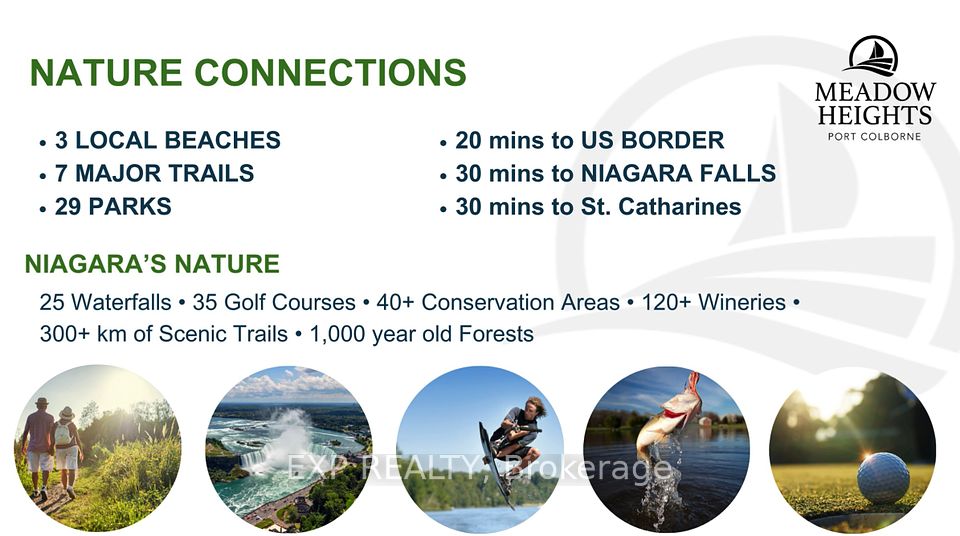 NATURE CONNECTIONS

MEADOW HEIGHTS
PORT COLBORNE

• 3 LOCAL BEACHES
• 7 MAJOR TRAILS
• 29 PARKS

• 20 mins to US BORDER
• 30 mins to NIAGARA FALLS
• 30 mins to St. Catharines

NIAGARA'S NATURE

25 Waterfalls • 35 Golf Courses • 40+ Conservation Areas • 120+ Wineries • 300+ km of Scenic Trails • 1,000 year old Forests

EXP REALTY, Brokerage